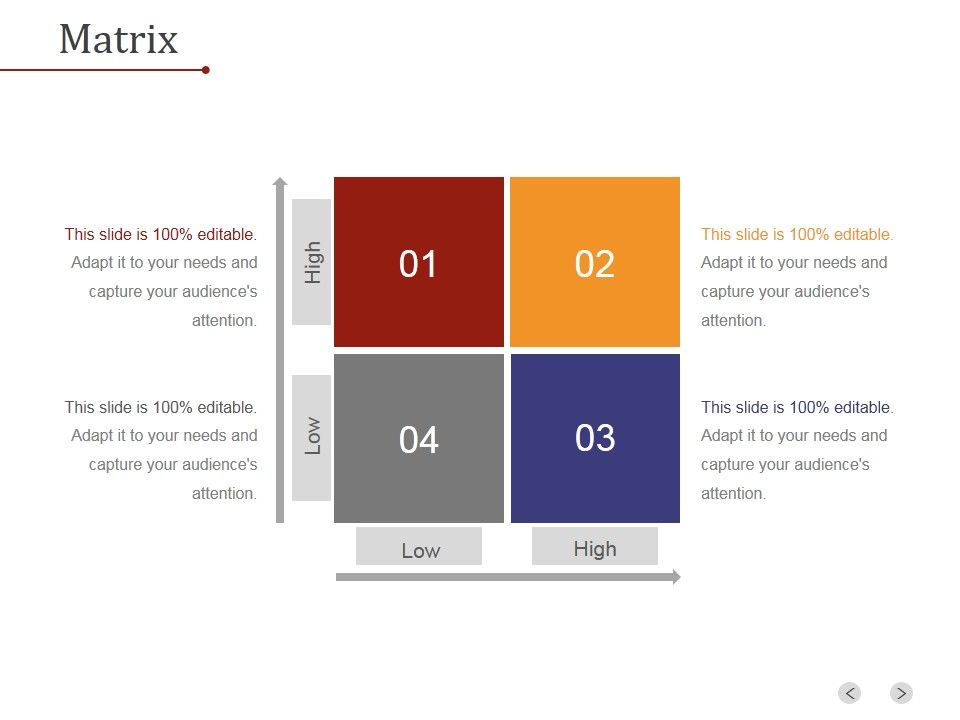 Matrix

This slide is 100% editable. Adapt it to your needs and capture your audience's attention.

This slide is 100% editable. Adapt it to your needs and capture your audience's attention.

High

Low

01

02

04

03

Low

High

This slide is 100% editable. Adapt it to your needs and capture your audience's attention.

This slide is 100% editable. Adapt it to your needs and capture your audience's attention.

<

>